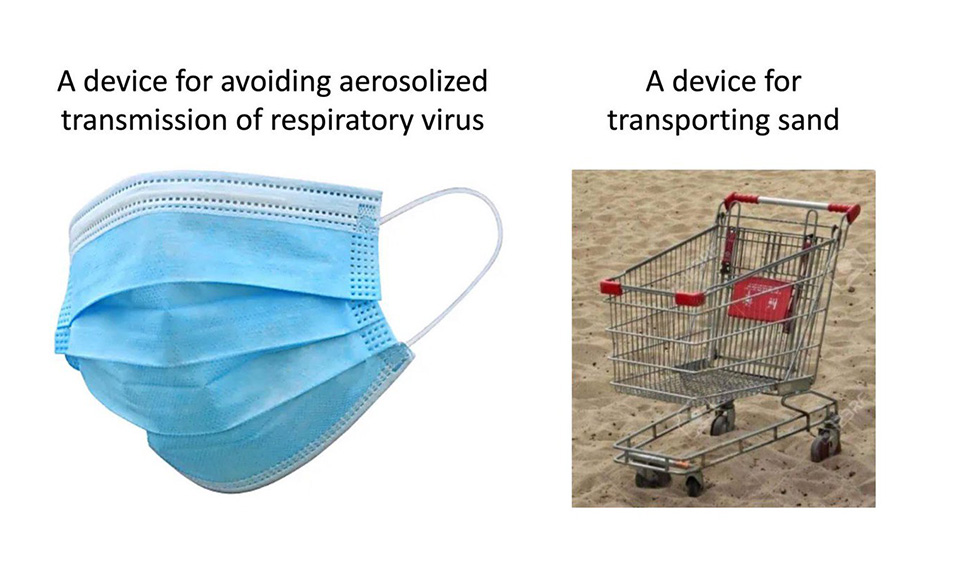 A device for avoiding aerosolized transmission of respiratory virus

A device for transporting sand